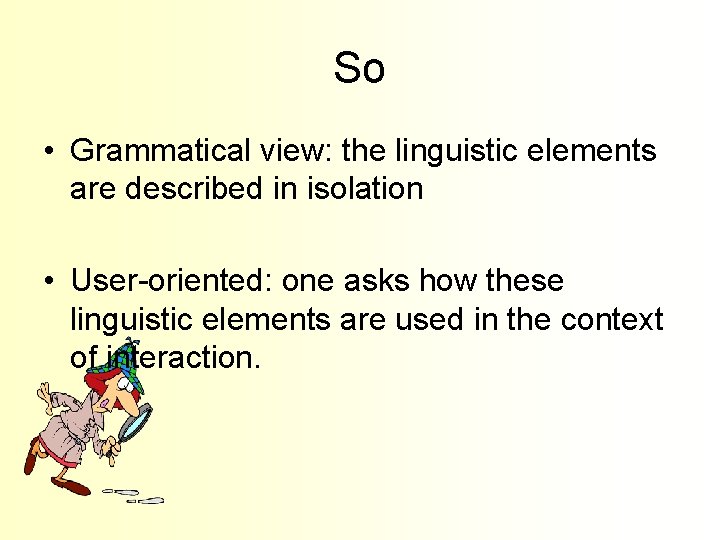 So

• Grammatical view: the linguistic elements are described in isolation

• User-oriented: one asks how these linguistic elements are used in the context of interaction.